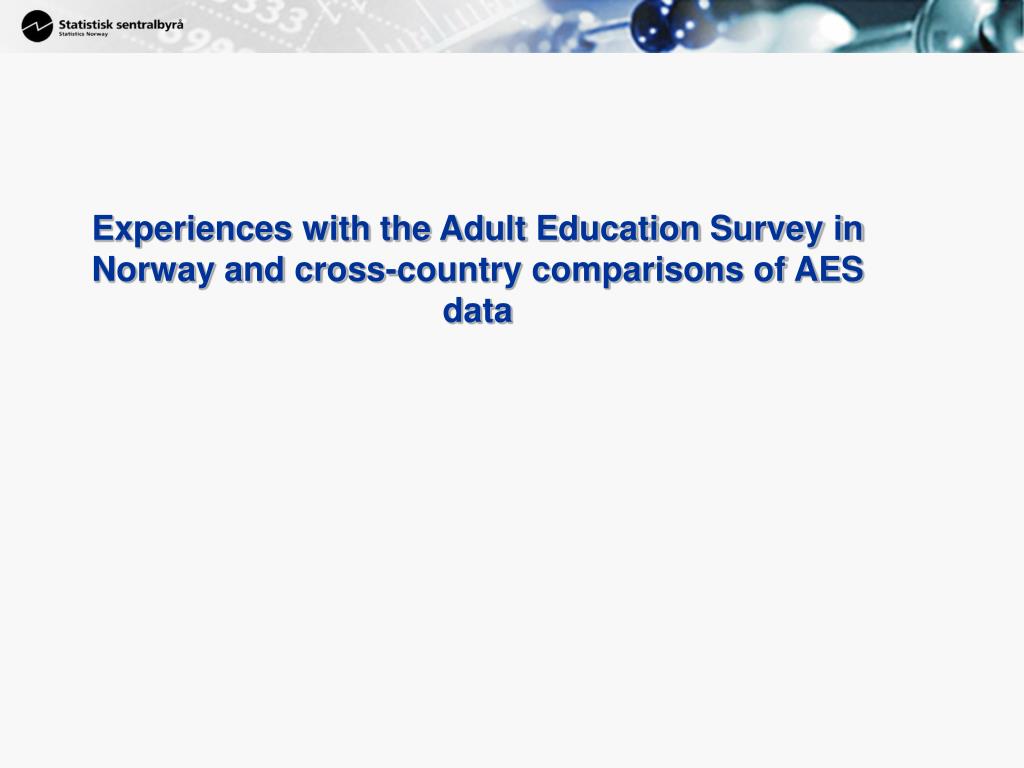 Statistisk sentralbyrå
Statistics Norway

Experiences with the Adult Education Survey in Norway and cross-country comparisons of AES data